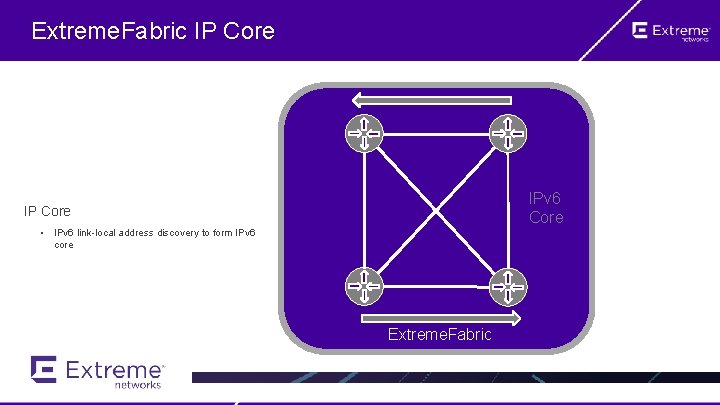 ExtremeFabric IP Core

Extreme networks

IP Core

• IPv6 link-local address discovery to form IPv6 core

IPv6 Core

ExtremeFabric

Extreme networks